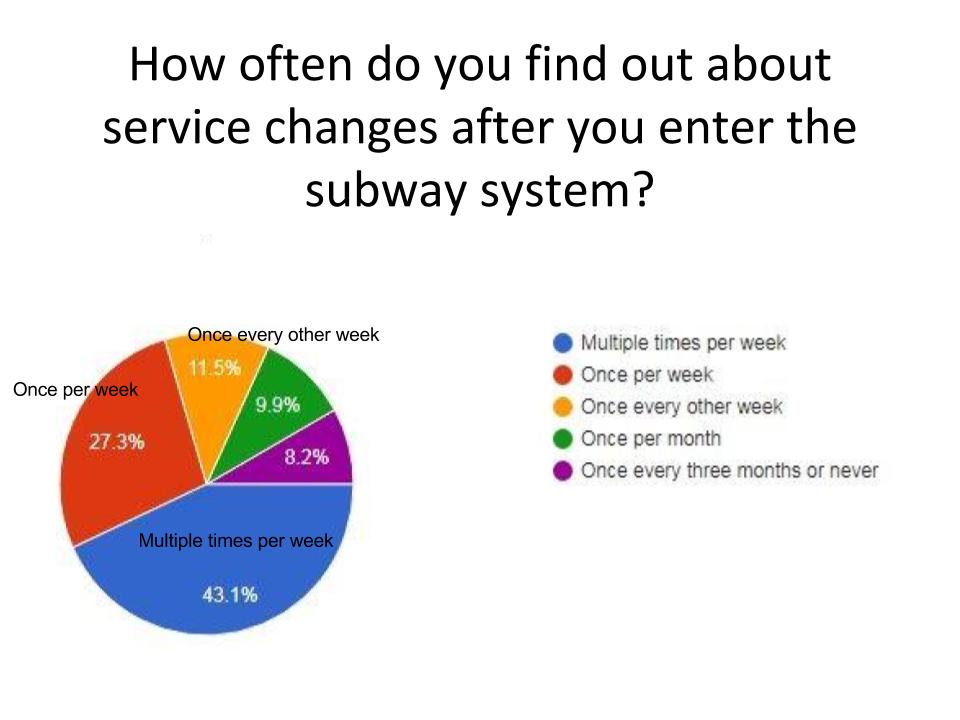 How often do you find out about service changes after you enter the subway system?

Once every other week
11.5%
Once per week
9.9%
27.3%
8.2%
Multiple times per week
43.1%

Multiple times per week
Once per week
Once every other week
Once per month
Once every three months or never